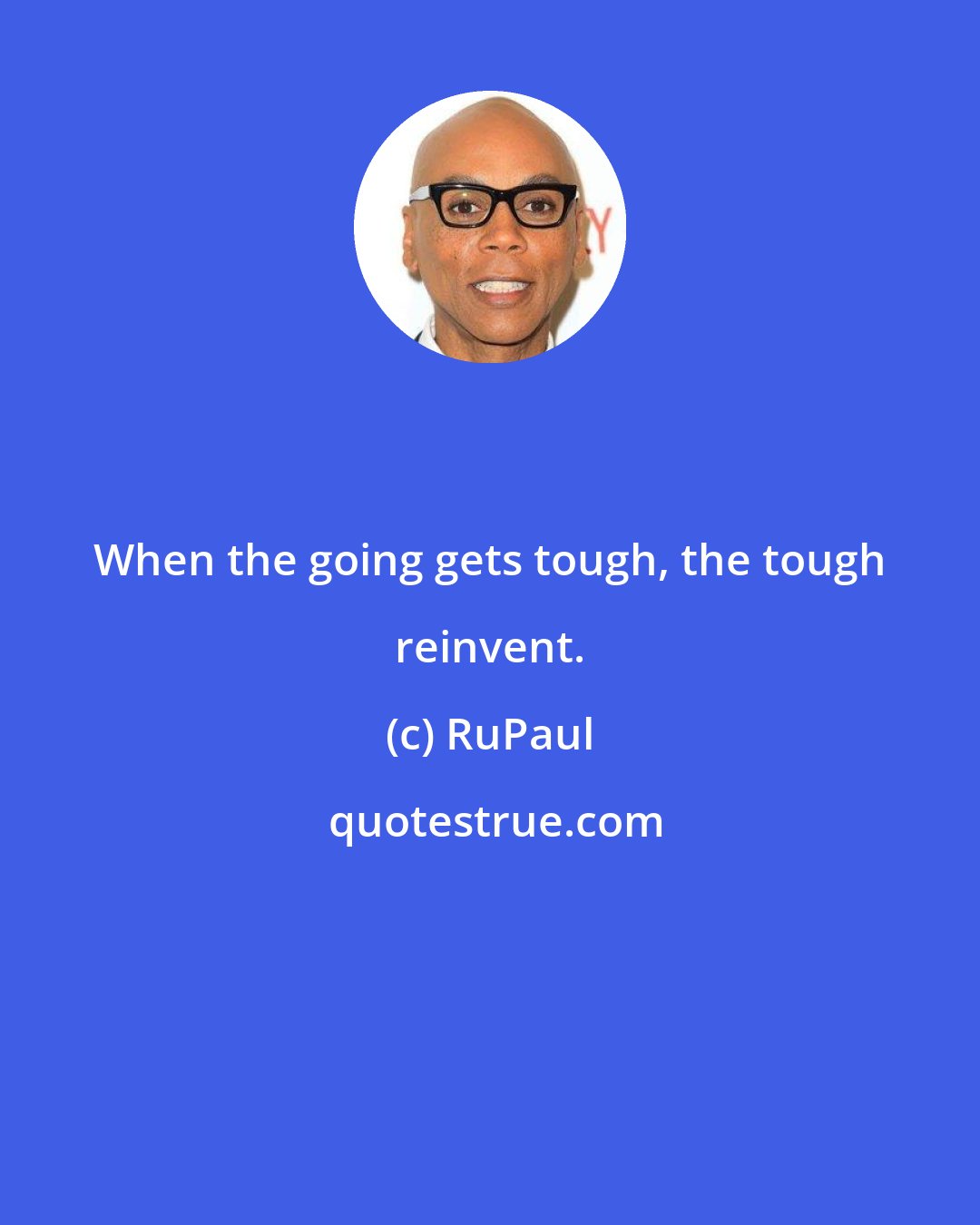 When the going gets tough, the tough reinvent.

(c) RuPaul

quotestrue.com